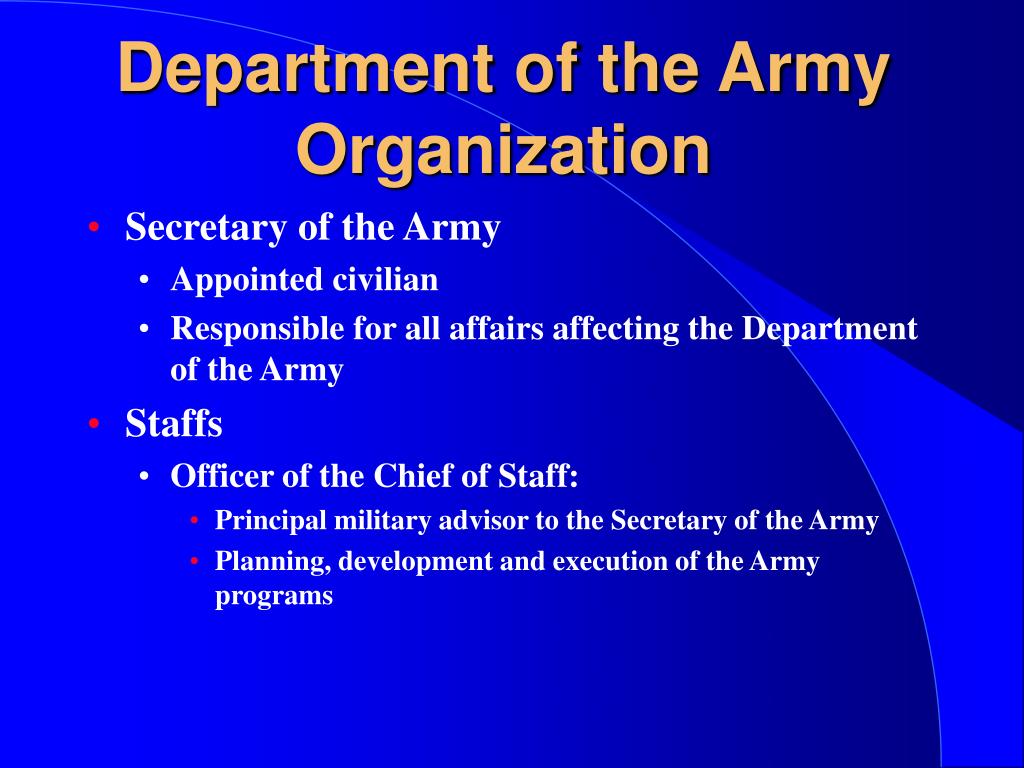 Department of the Army Organization

• Secretary of the Army
  • Appointed civilian
  • Responsible for all affairs affecting the Department of the Army
• Staffs
  • Officer of the Chief of Staff:
    • Principal military advisor to the Secretary of the Army
    • Planning, development and execution of the Army programs